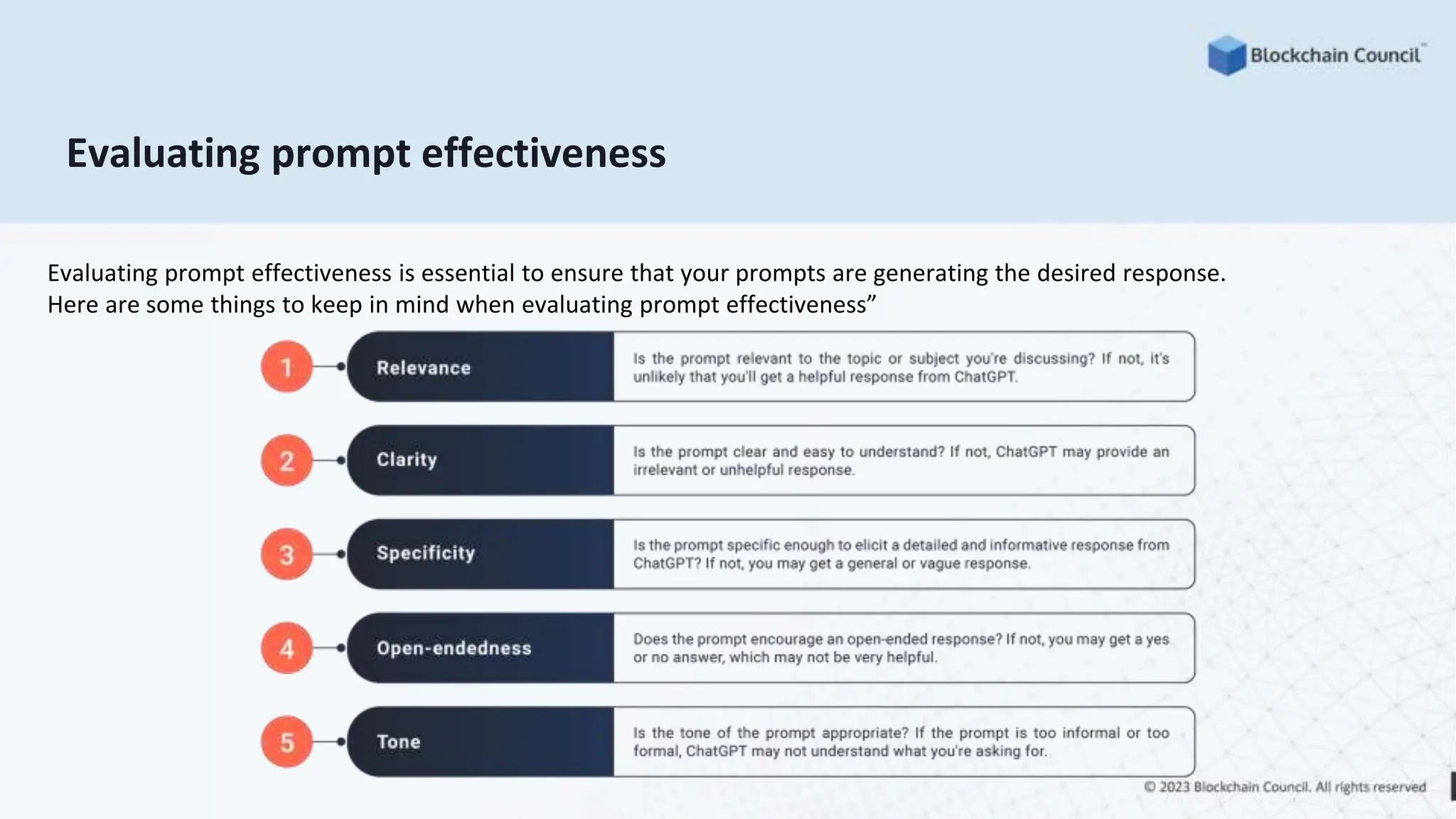 Blockchain Council™

Evaluating prompt effectiveness

Evaluating prompt effectiveness is essential to ensure that your prompts are generating the desired response. Here are some things to keep in mind when evaluating prompt effectiveness”

1 Relevance
Is the prompt relevant to the topic or subject you're discussing? If not, it's unlikely that you'll get a helpful response from ChatGPT.

2 Clarity
Is the prompt clear and easy to understand? If not, ChatGPT may provide an irrelevant or unhelpful response.

3 Specificity
Is the prompt specific enough to elicit a detailed and informative response from ChatGPT? If not, you may get a general or vague response.

4 Open-endedness
Does the prompt encourage an open-ended response? If not, you may get a yes or no answer, which may not be very helpful.

5 Tone
Is the tone of the prompt appropriate? If the prompt is too informal or too formal, ChatGPT may not understand what you're asking for.

© 2023 Blockchain Council. All rights reserved